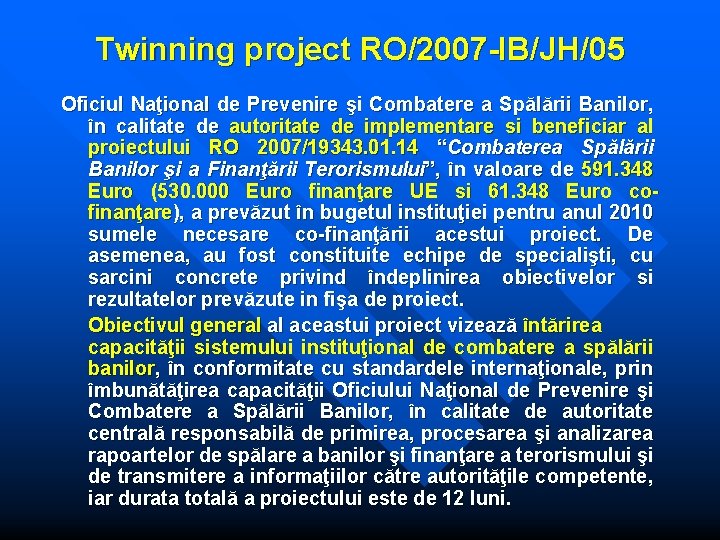 Twinning project RO/2007-IB/JH/05

Oficiul Naţional de Prevenire şi Combatere a Spălării Banilor, în calitate de autoritate de implementare si beneficiar al proiectului RO 2007/19343.01.14 “Combaterea Spălării Banilor şi a Finanţării Terorismului”, în valoare de 591.348 Euro (530.000 Euro finanţare UE si 61.348 Euro co-finanţare), a prevăzut în bugetul instituţiei pentru anul 2010 sumele necesare co-finanţării acestui proiect. De asemenea, au fost constituite echipe de specialişti, cu sarcini concrete privind îndeplinirea obiectivelor si rezultatelor prevăzute in fişa de proiect.

Obiectivul general al aceastui proiect vizează întărirea capacităţii sistemului instituţional de combatere a spălării banilor, în conformitate cu standardele internaţionale, prin îmbunătăţirea capacităţii Oficiului Naţional de Prevenire şi Combatere a Spălării Banilor, în calitate de autoritate centrală responsabilă de primirea, procesarea şi analizarea rapoartelor de spălare a banilor şi finanţare a terorismului şi de transmitere a informaţiilor către autorităţile competente, iar durata totală a proiectului este de 12 luni.